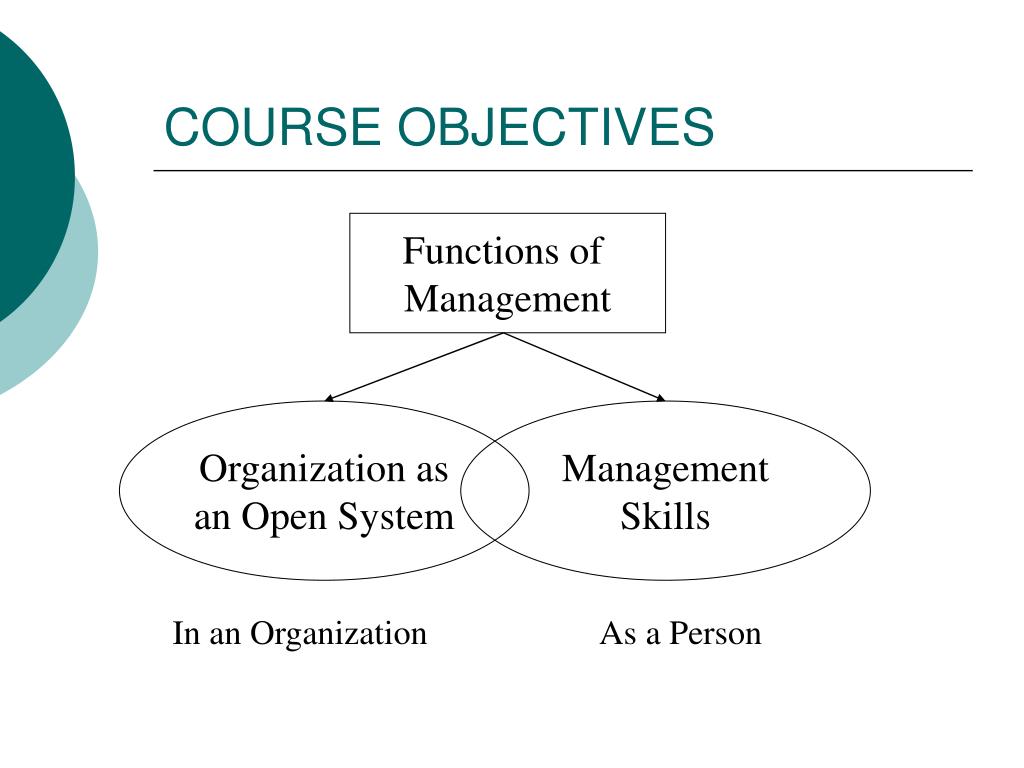 COURSE OBJECTIVES

Functions of Management

Organization as an Open System

Management Skills

In an Organization

As a Person